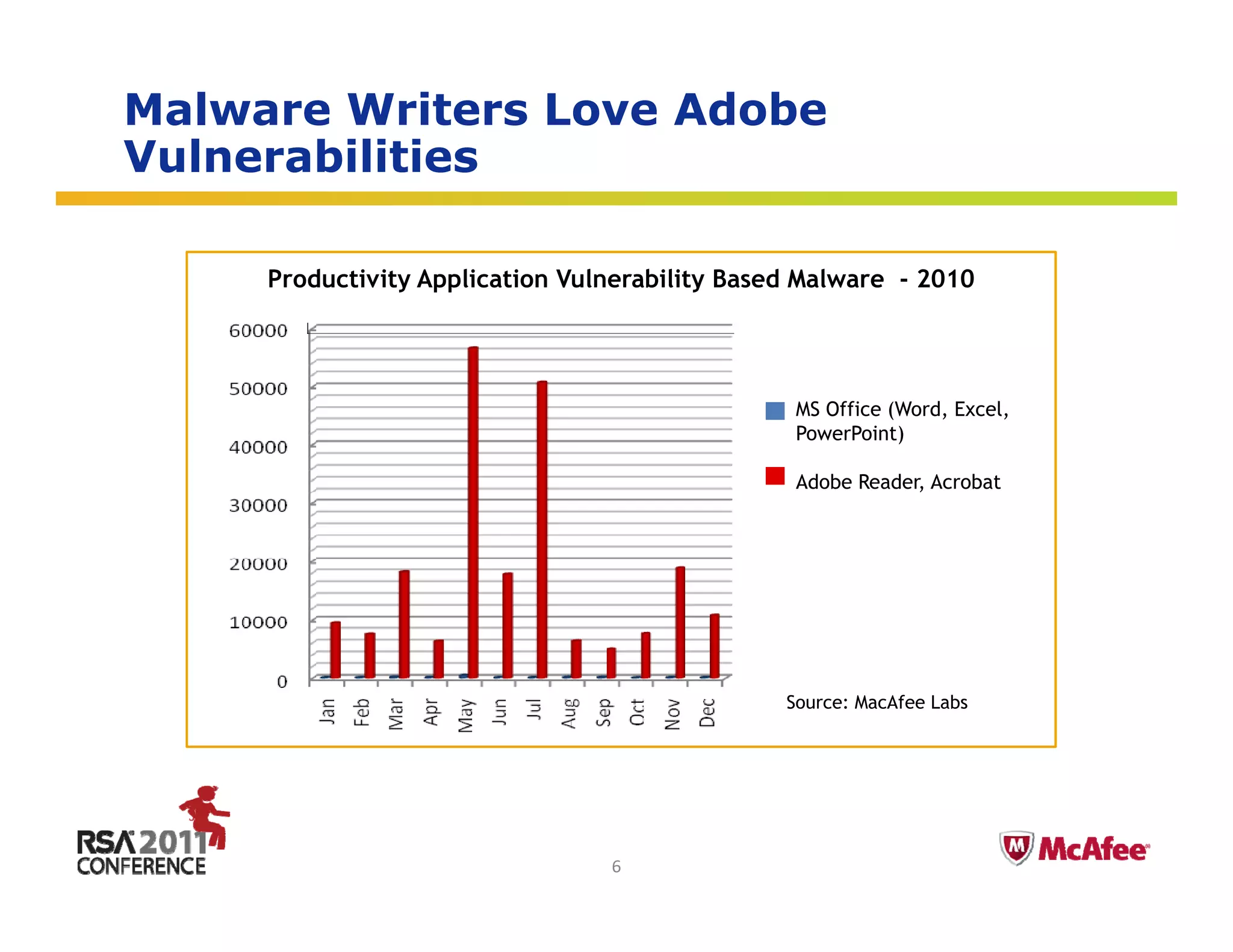 Malware Writers Love Adobe Vulnerabilities

Productivity Application Vulnerability Based Malware - 2010

60000
50000
40000
30000
20000
10000
0

Jan Feb Mar Apr May Jun Jul Aug Sep Oct Nov Dec

MS Office (Word, Excel, PowerPoint)

Adobe Reader, Acrobat

Source: MacAfee Labs

RSA 2011 CONFERENCE

6

McAfee